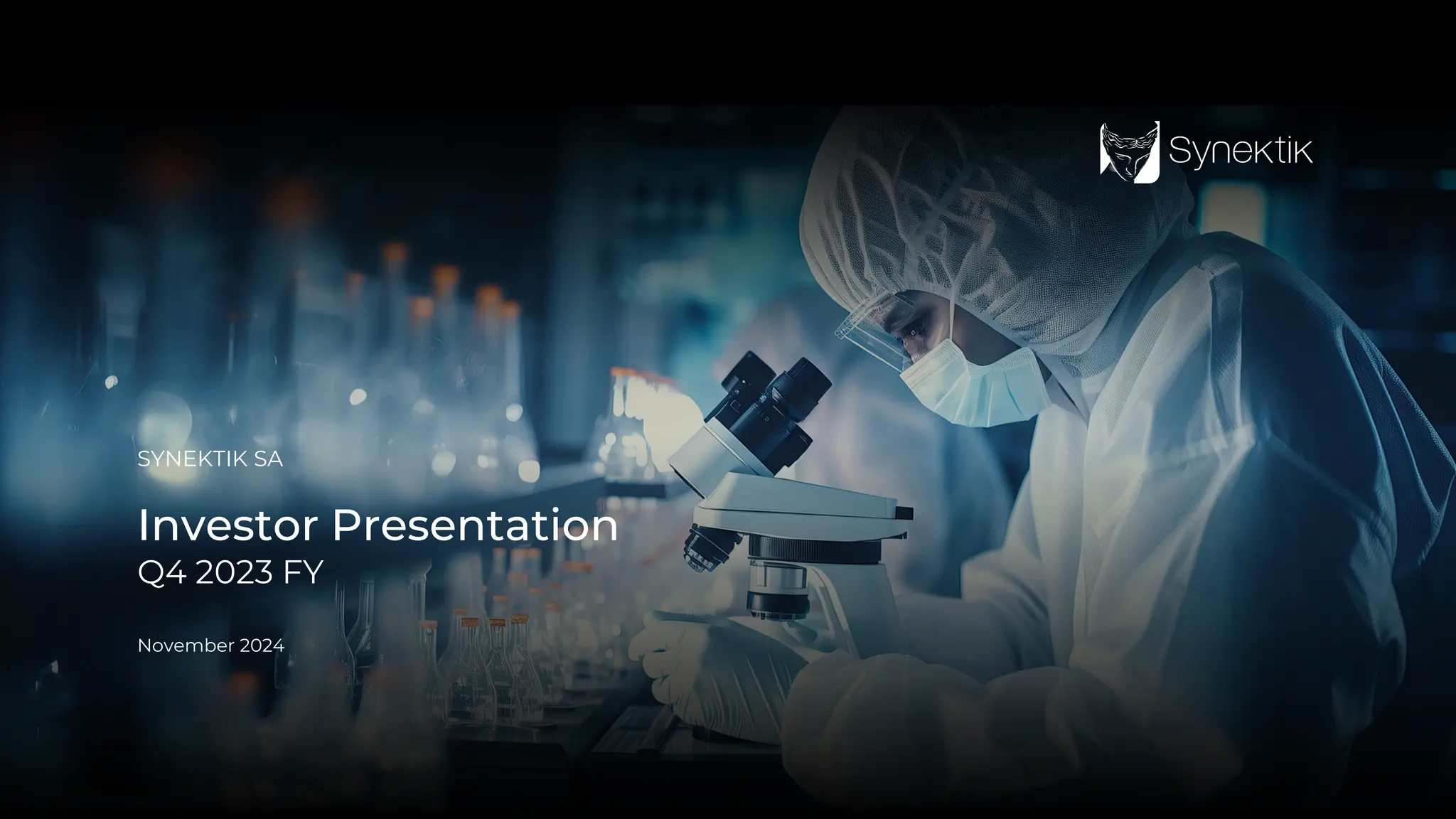 Synektik

SYNEKTIK SA

Investor Presentation
Q4 2023 FY

November 2024